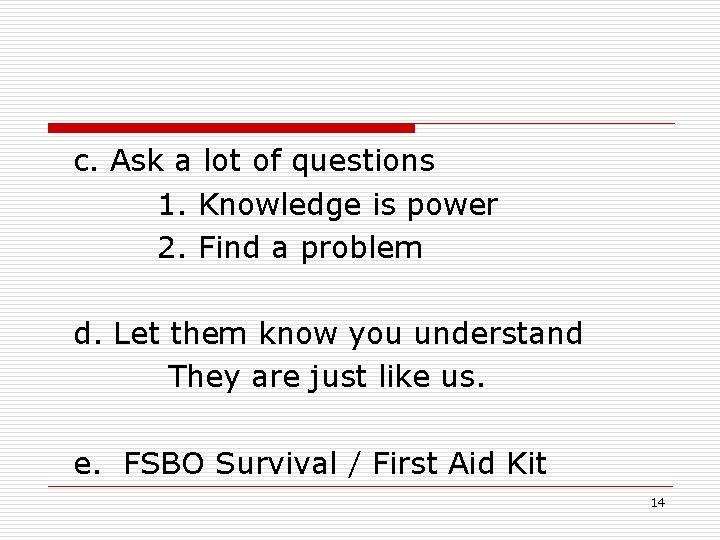 c. Ask a lot of questions

1. Knowledge is power

2. Find a problem

d. Let them know you understand

They are just like us.

e. FSBO Survival / First Aid Kit

14